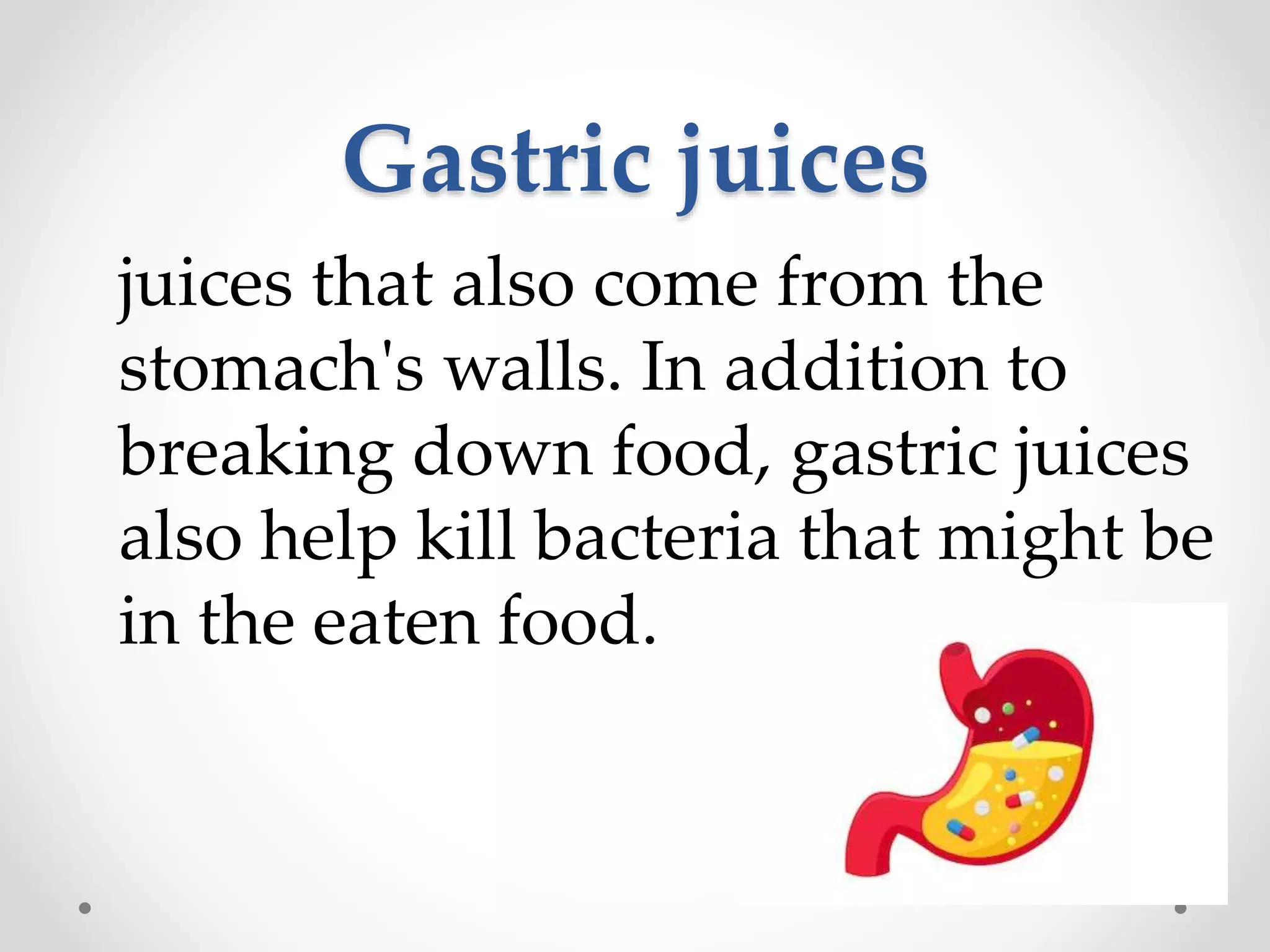 Gastric juices

juices that also come from the stomach's walls. In addition to breaking down food, gastric juices also help kill bacteria that might be in the eaten food.